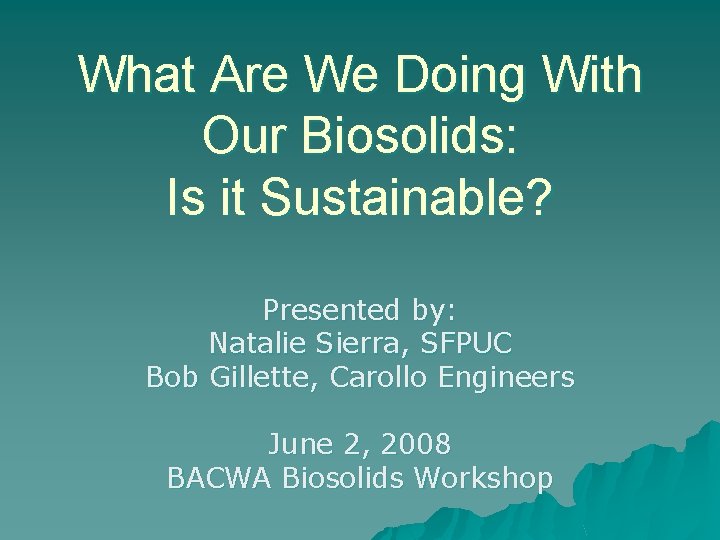 What Are We Doing With Our Biosolids: Is it Sustainable?

Presented by:
Natalie Sierra, SFPUC
Bob Gillette, Carollo Engineers

June 2, 2008
BACWA Biosolids Workshop